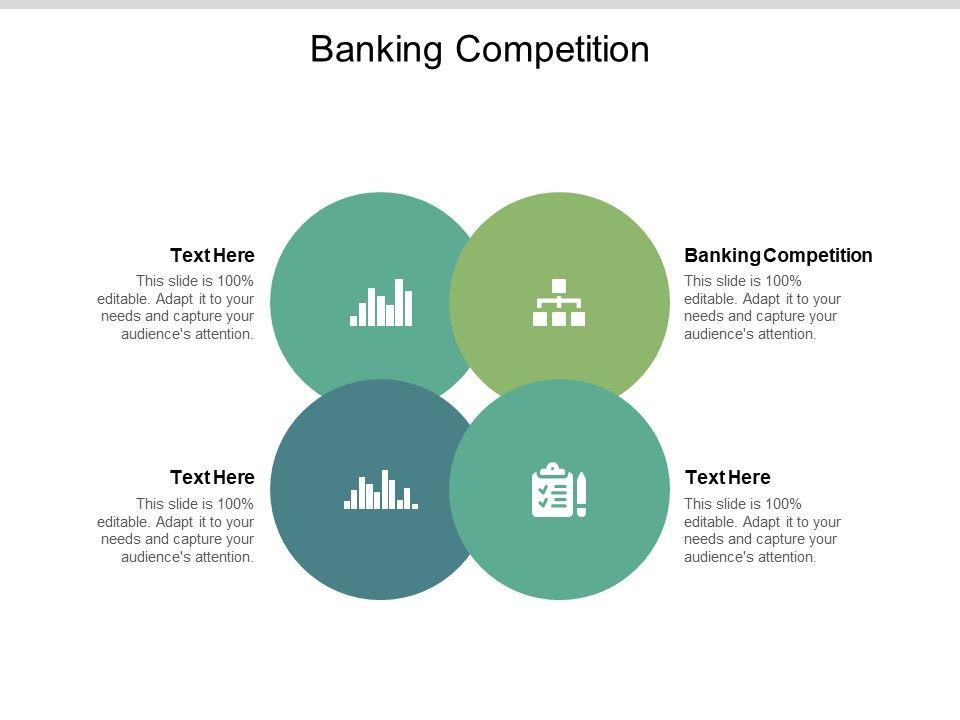 Banking Competition

Text Here

This slide is 100% editable. Adapt it to your needs and capture your audience's attention.

Banking Competition

This slide is 100% editable. Adapt it to your needs and capture your audience's attention.

Text Here

This slide is 100% editable. Adapt it to your needs and capture your audience's attention.

Text Here

This slide is 100% editable. Adapt it to your needs and capture your audience's attention.